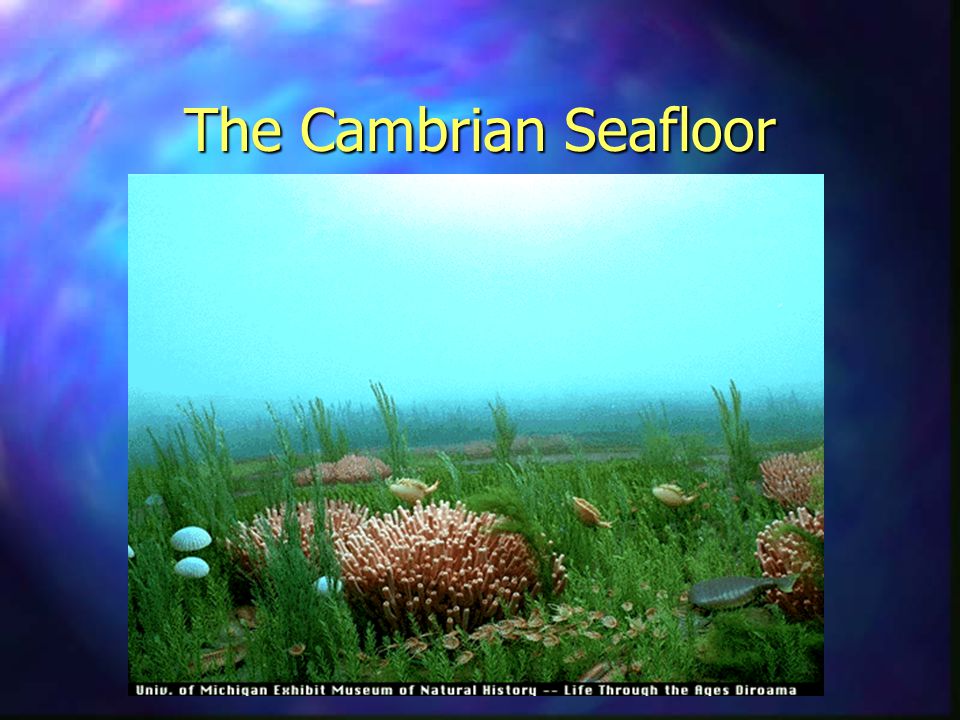 The Cambrian Seafloor

Univ. of Michigan Exhibit Museum of Natural History -- Life Through the Ages Diroama